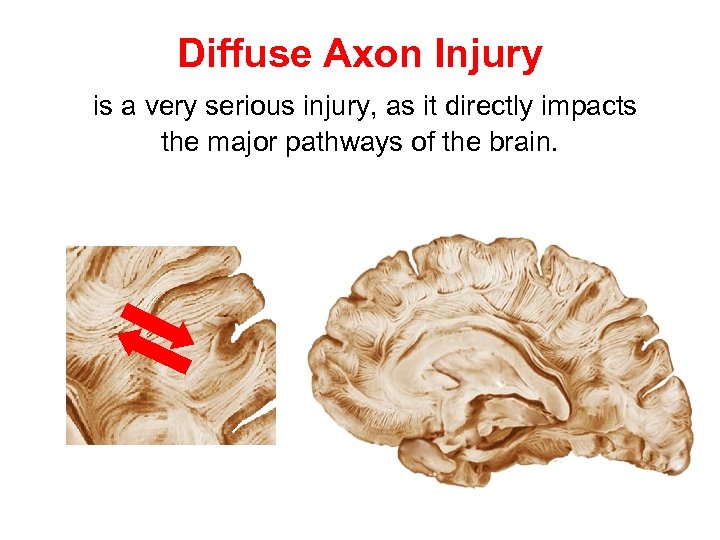 Diffuse Axon Injury

is a very serious injury, as it directly impacts the major pathways of the brain.